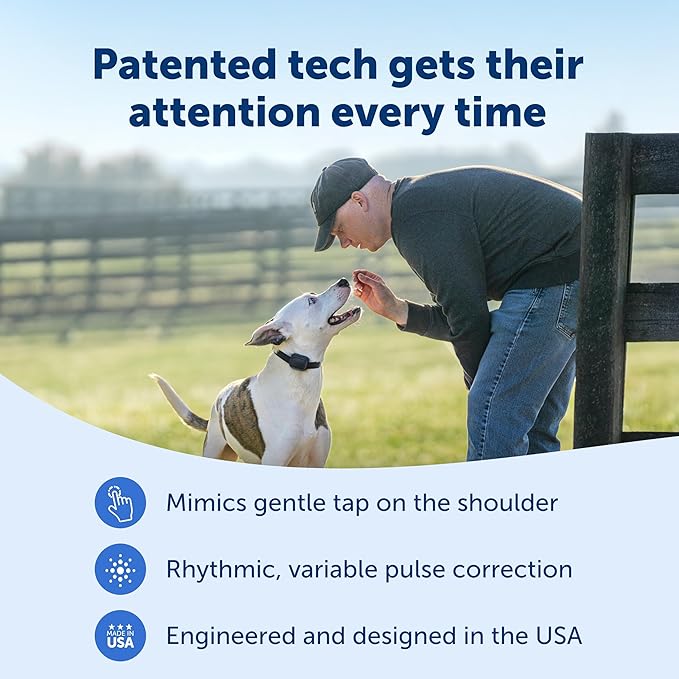 Patented tech gets their attention every time

Mimics gentle tap on the shoulder

Rhythmic, variable pulse correction

MADE IN USA

Engineered and designed in the USA